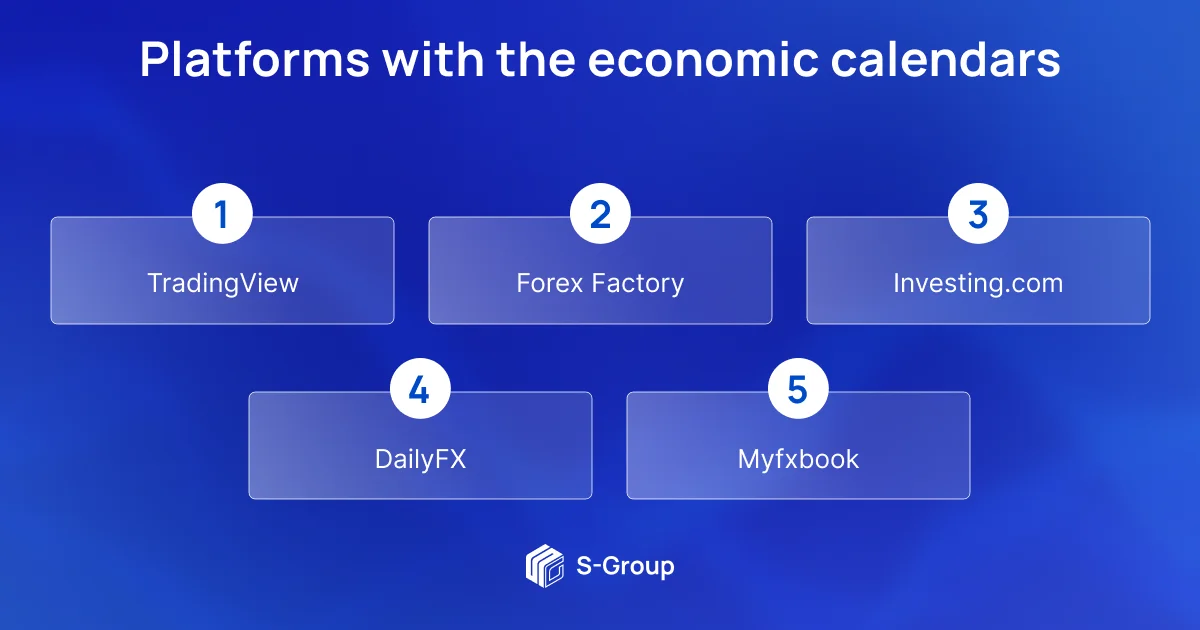 Platforms with the economic calendars

1
TradingView

2
Forex Factory

3
Investing.com

4
DailyFX

5
Myfxbook

S-Group